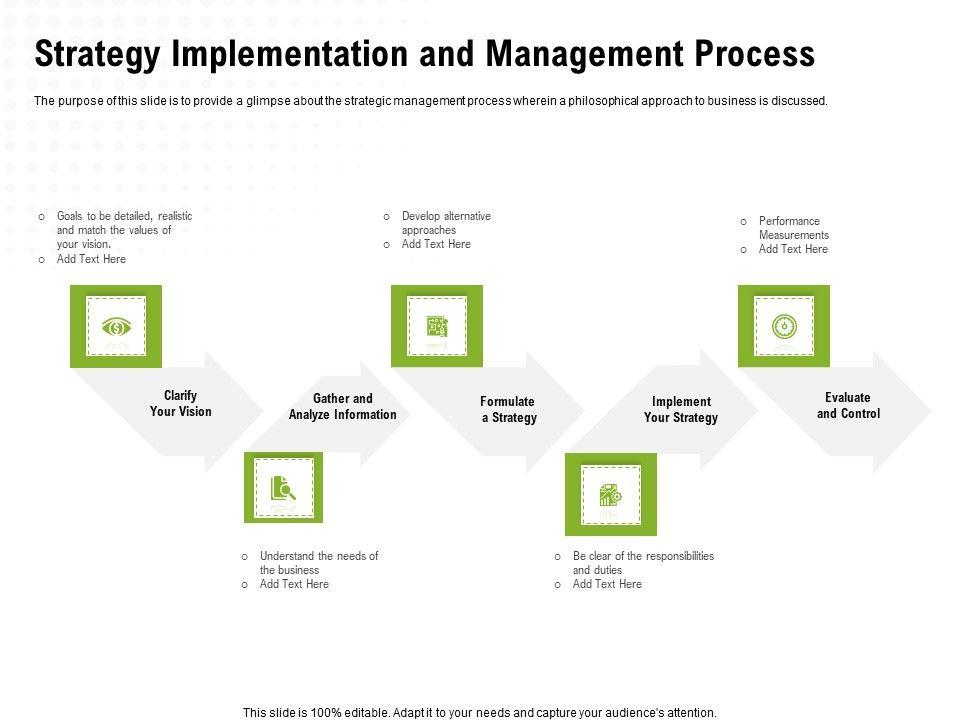 Strategy Implementation and Management Process

The purpose of this slide is to provide a glimpse about the strategic management process wherein a philosophical approach to business is discussed.

o Goals to be detailed, realistic and match the values of your vision.
o Add Text Here

Clarify Your Vision

Gather and Analyze Information

o Understand the needs of the business
o Add Text Here

o Develop alternative approaches
o Add Text Here

Formulate a Strategy

Implement Your Strategy

o Be clear of the responsibilities and duties
o Add Text Here

o Performance Measurements
o Add Text Here

Evaluate and Control

This slide is 100% editable. Adapt it to your needs and capture your audience's attention.